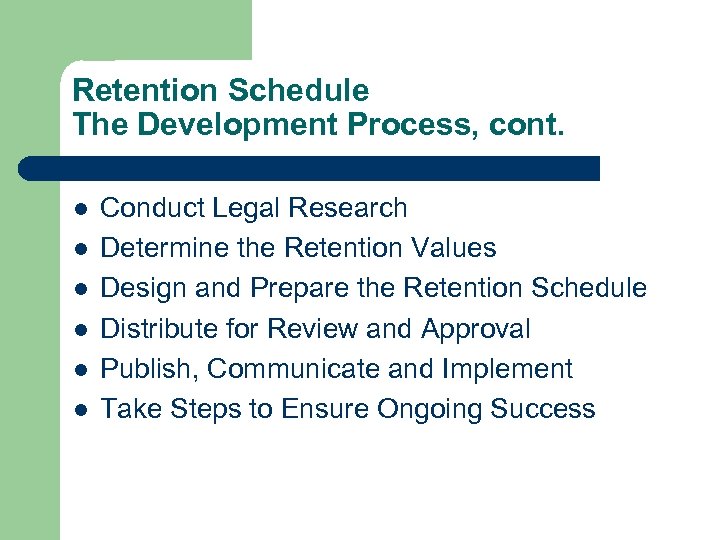 Retention Schedule
The Development Process, cont.

- Conduct Legal Research
- Determine the Retention Values
- Design and Prepare the Retention Schedule
- Distribute for Review and Approval
- Publish, Communicate and Implement
- Take Steps to Ensure Ongoing Success